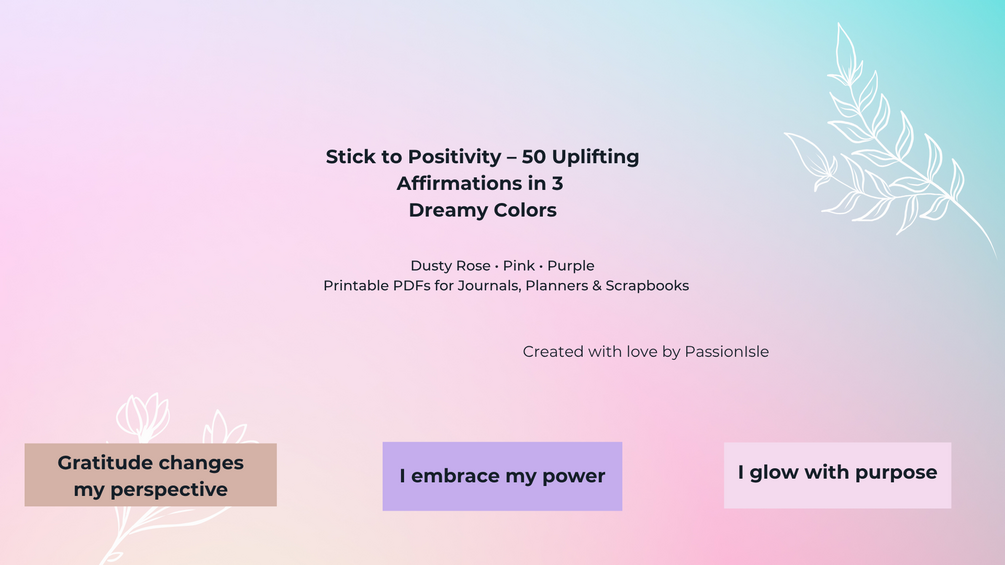 Stick to Positivity – 50 Uplifting Affirmations in 3 Dreamy Colors

Dusty Rose • Pink • Purple
Printable PDFs for Journals, Planners & Scrapbooks

Created with love by PassionIsle

Gratitude changes my perspective

I embrace my power

I glow with purpose